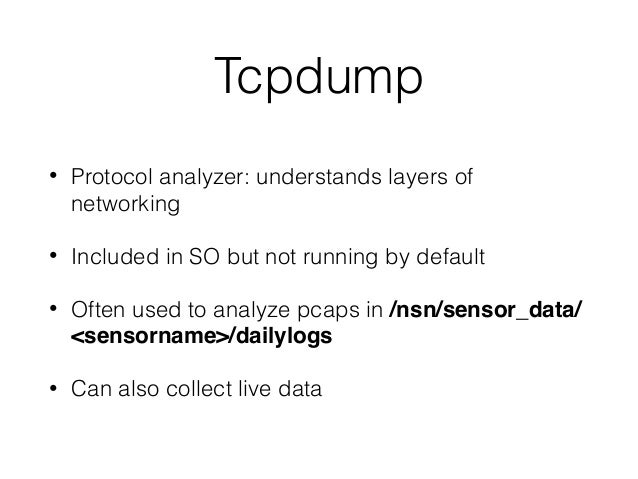 Tcpdump

• Protocol analyzer: understands layers of networking

• Included in SO but not running by default

• Often used to analyze pcaps in /nsn/sensor_data/<sensorname>/dailylogs

• Can also collect live data